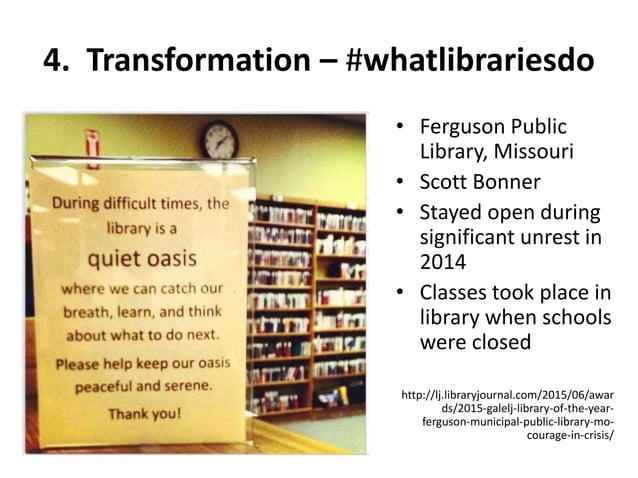 4. Transformation – #whatlibrariesdo

During difficult times, the library is a
quiet oasis
where we can catch our breath, learn, and think about what to do next.
Please help keep our oasis peaceful and serene.
Thank you!

• Ferguson Public Library, Missouri
• Scott Bonner
• Stayed open during significant unrest in 2014
• Classes took place in library when schools were closed

http://lj.libraryjournal.com/2015/06/awards/2015-galelj-library-of-the-year-ferguson-municipal-public-library-mo-courage-in-crisis/